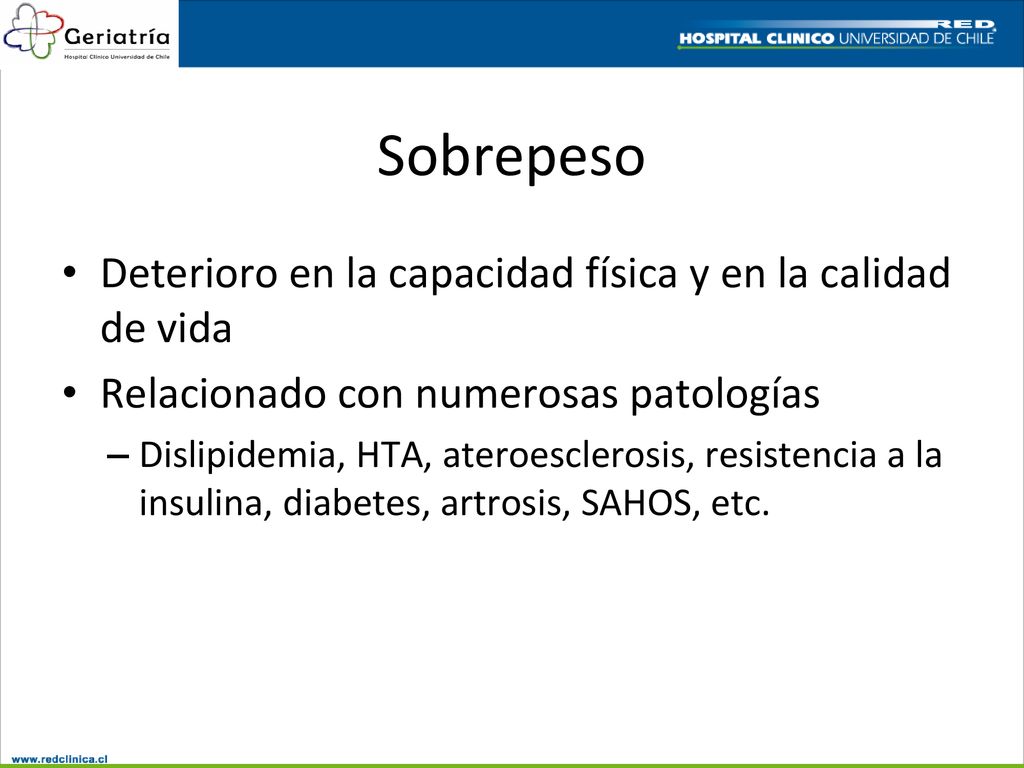 Geriatría
Hospital Clínico Universidad de Chile

RED
HOSPITAL CLINICO UNIVERSIDAD DE CHILE

Sobrepeso

• Deterioro en la capacidad física y en la calidad de vida
• Relacionado con numerosas patologías
– Dislipidemia, HTA, ateroesclerosis, resistencia a la insulina, diabetes, artrosis, SAHOS, etc.

www.redclinica.cl